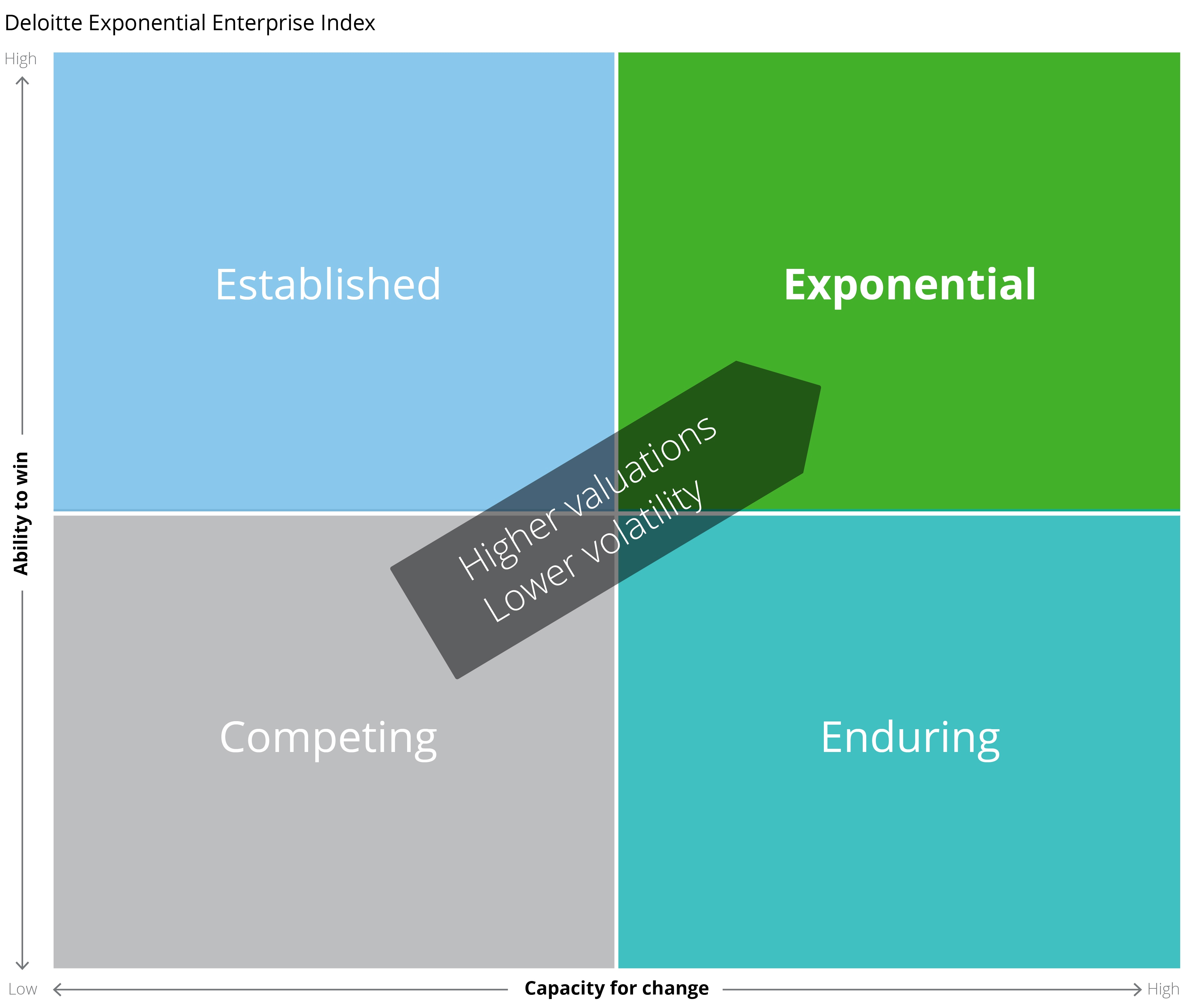 Deloitte Exponential Enterprise Index

High

Ability to win

Established

Exponential

Higher valuations
Lower volatility

Competing

Enduring

Low

Capacity for change

High